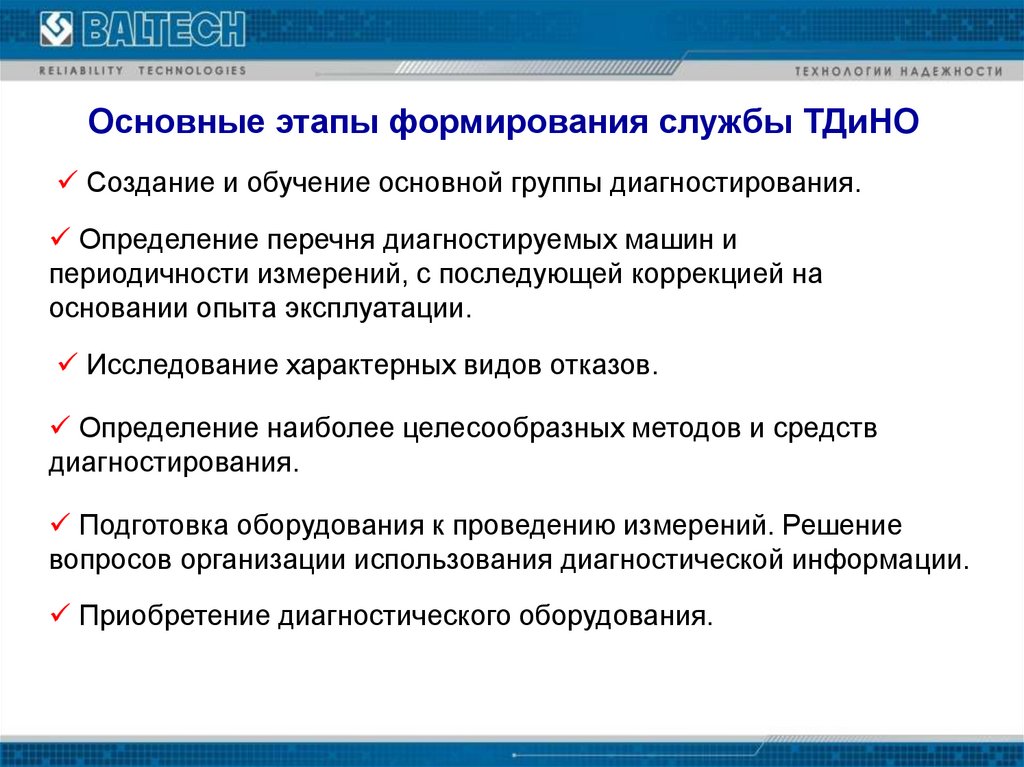 BALTECH

RELIABILITY TECHNOLOGIES

ТЕХНОЛОГИИ НАДЕЖНОСТИ

Основные этапы формирования службы ТДиНО

✓ Создание и обучение основной группы диагностирования.

✓ Определение перечня диагностируемых машин и периодичности измерений, с последующей коррекцией на основании опыта эксплуатации.

✓ Исследование характерных видов отказов.

✓ Определение наиболее целесообразных методов и средств диагностирования.

✓ Подготовка оборудования к проведению измерений. Решение вопросов организации использования диагностической информации.

✓ Приобретение диагностического оборудования.